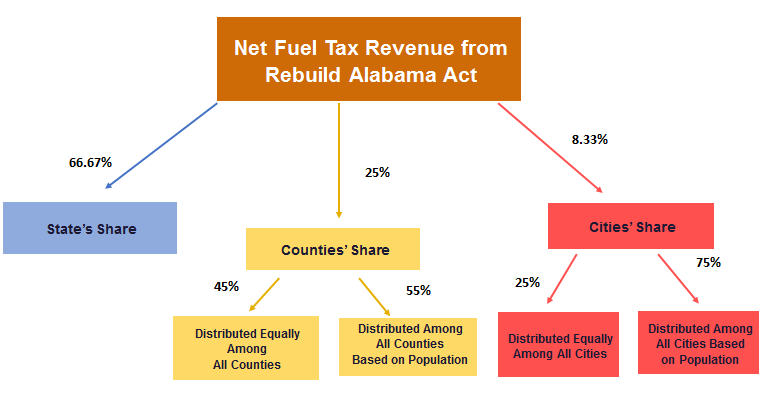 Net Fuel Tax Revenue from Rebuild Alabama Act

66.67%

25%

8.33%

State's Share

Counties' Share

Cities' Share

45%

55%

25%

75%

Distributed Equally Among All Counties

Distributed Among All Counties Based on Population

Distributed Equally Among All Cities

Distributed Among All Cities Based on Population